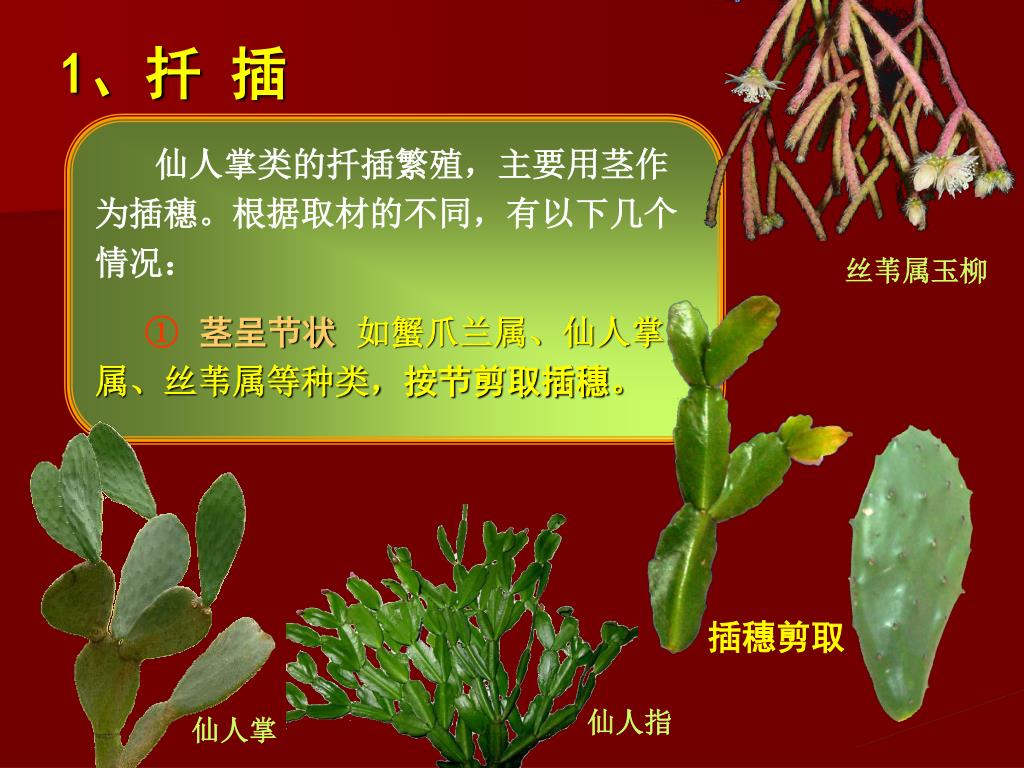 1、扦 插

仙人掌类的扦插繁殖，主要用茎作为插穗。根据取材的不同，有以下几个情况：

① 茎呈节状 如蟹爪兰属、仙人掌属、丝苇属等种类，按节剪取插穗。

丝苇属玉柳

插穗剪取

仙人掌

仙人指